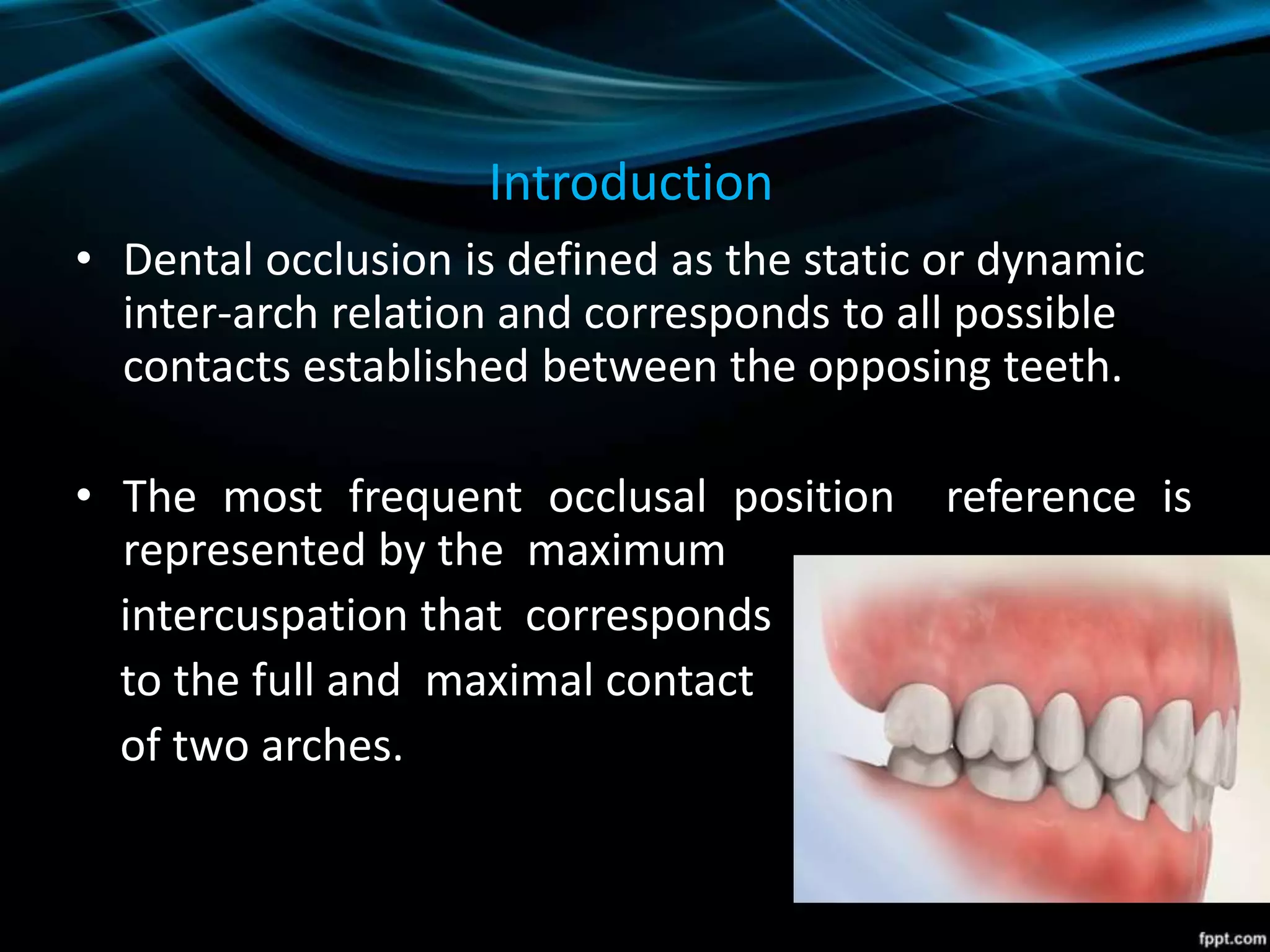 Introduction

• Dental occlusion is defined as the static or dynamic inter-arch relation and corresponds to all possible contacts established between the opposing teeth.

• The most frequent occlusal position reference is represented by the maximum intercuspation that corresponds to the full and maximal contact of two arches.

fppt.com